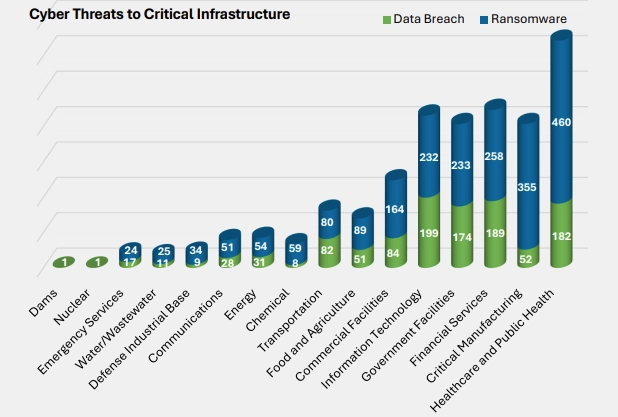 Cyber Threats to Critical Infrastructure

Data Breach Ransomware

| | Data Breach | Ransomware |
|---|---|---|
| Dams | 1 | |
| Nuclear | 1 | |
| Emergency Services | 17 | 24 |
| Water/Wastewater | 11 | 25 |
| Defense Industrial Base | 9 | 34 |
| Communications | 28 | 51 |
| Energy | 31 | 54 |
| Chemical | 8 | 59 |
| Transportation | 82 | 80 |
| Food and Agriculture | 51 | 89 |
| Commercial Facilities | 84 | 164 |
| Information Technology | 199 | 232 |
| Government Facilities | 174 | 233 |
| Financial Services | 189 | 258 |
| Critical Manufacturing | 52 | 355 |
| Healthcare and Public Health | 182 | 460 |